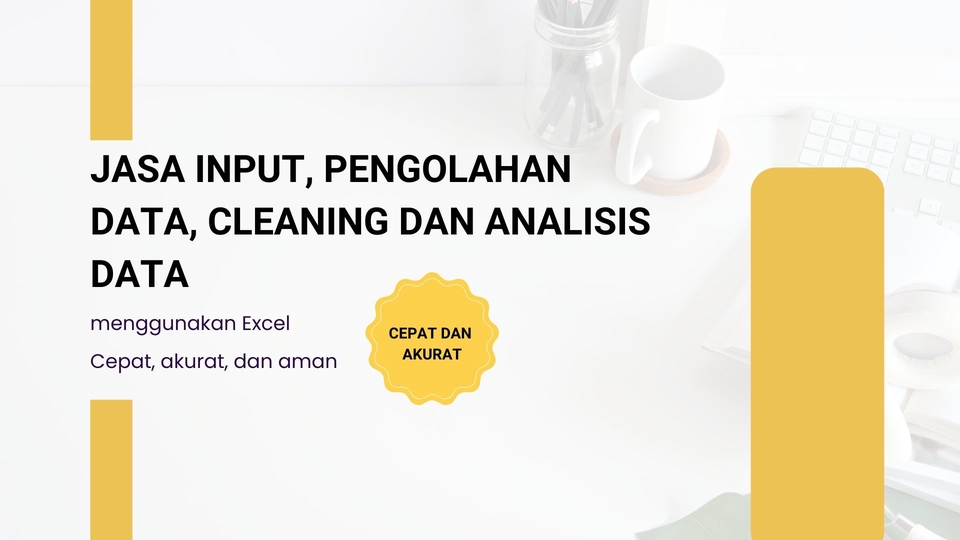 JASA INPUT, PENGOLAHAN DATA, CLEANING DAN ANALISIS DATA

menggunakan Excel

Cepat, akurat, dan aman

CEPAT DAN AKURAT